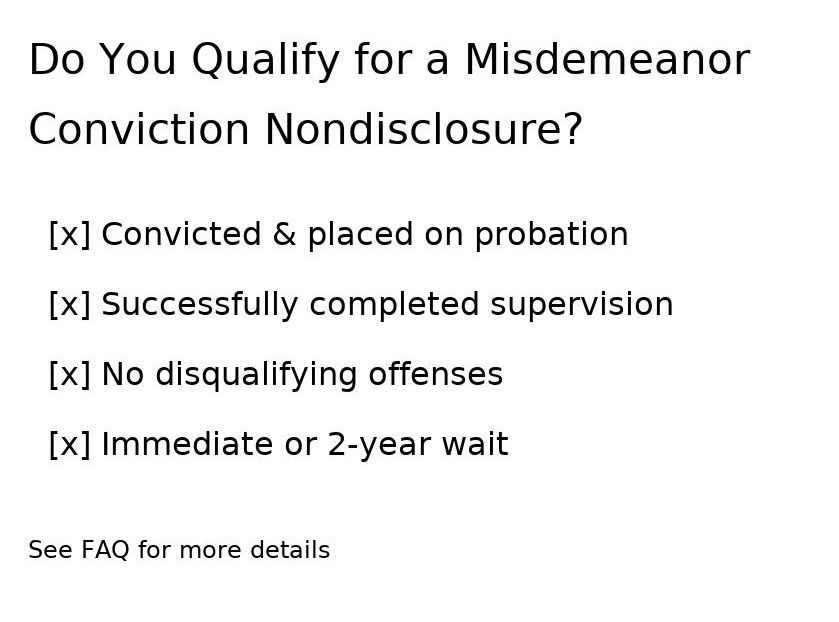 Do You Qualify for a Misdemeanor Conviction Nondisclosure?

[x] Convicted & placed on probation

[x] Successfully completed supervision

[x] No disqualifying offenses

[x] Immediate or 2-year wait

See FAQ for more details